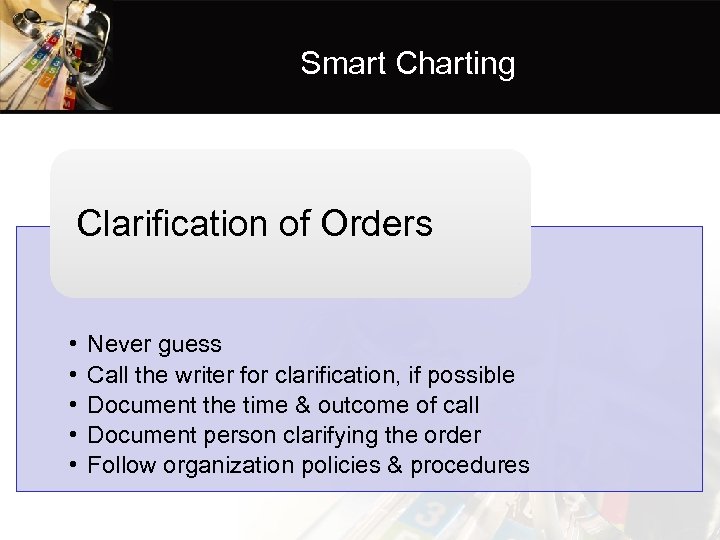 Smart Charting

Clarification of Orders

• Never guess
• Call the writer for clarification, if possible
• Document the time & outcome of call
• Document person clarifying the order
• Follow organization policies & procedures